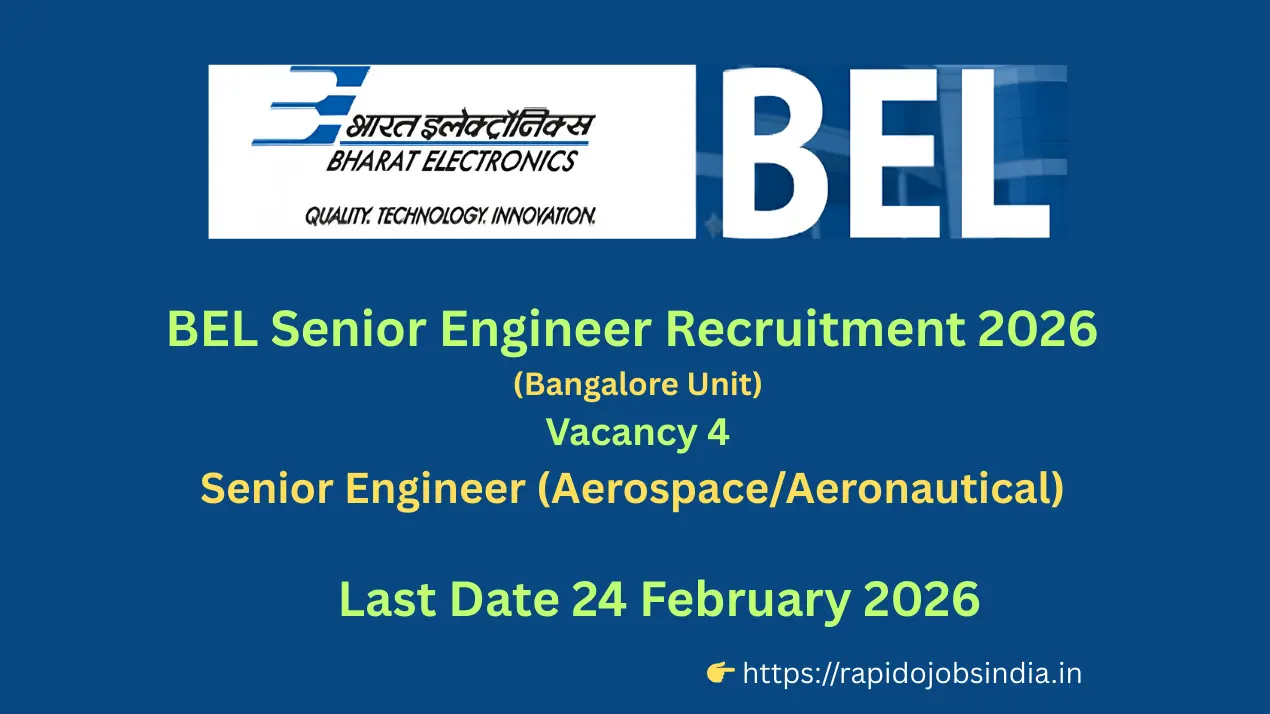 भारत इलेक्ट्रॉनिक्स
BHARAT ELECTRONICS
QUALITY. TECHNOLOGY. INNOVATION.

BEL

BEL Senior Engineer Recruitment 2026
(Bangalore Unit)
Vacancy 4
Senior Engineer (Aerospace/Aeronautical)

Last Date 24 February 2026

👉 https://rapidojobsindia.in